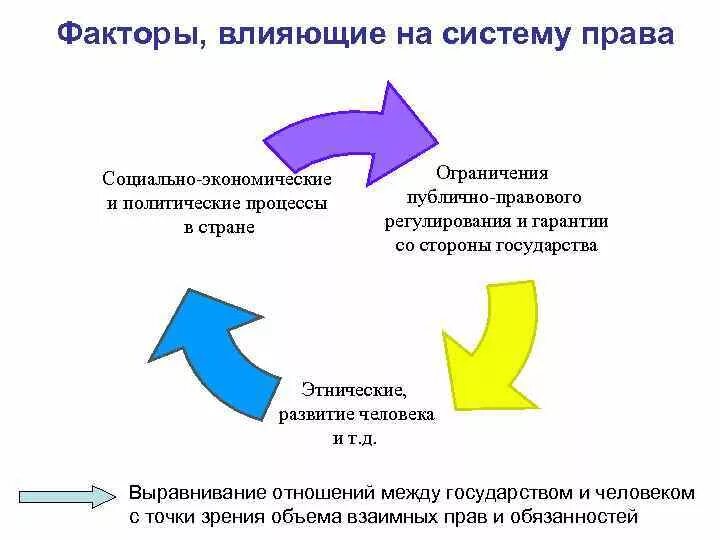 Факторы, влияющие на систему права

Социально-экономические и политические процессы в стране

Ограничения публично-правового регулирования и гарантии со стороны государства

Этнические, развитие человека и т.д.

Выравнивание отношений между государством и человеком с точки зрения объема взаимных прав и обязанностей